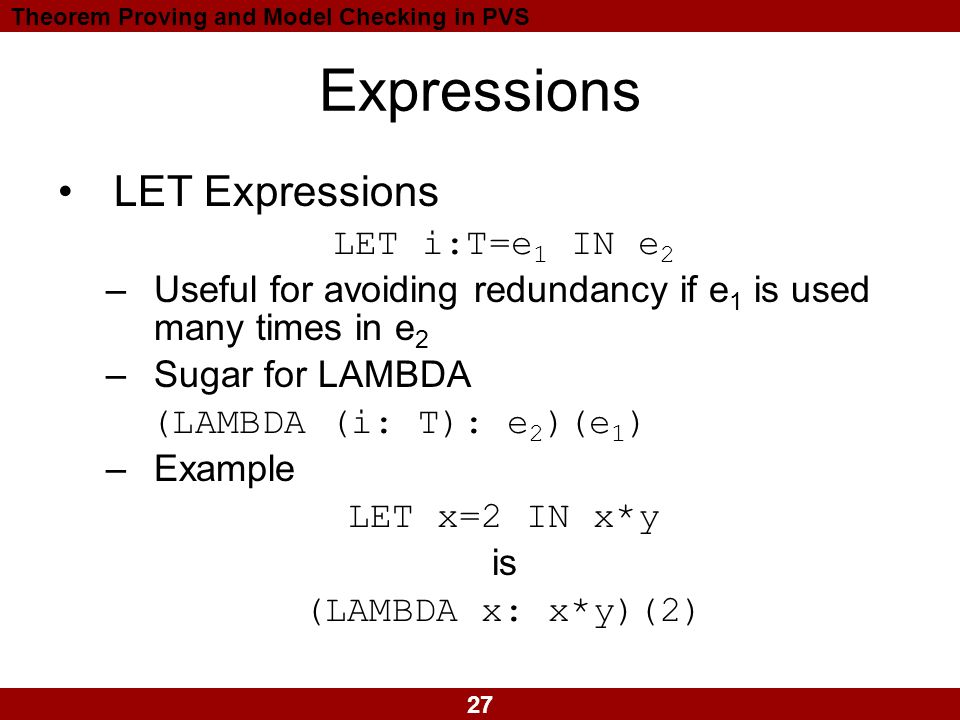 Theorem Proving and Model Checking in PVS

Expressions

• LET Expressions

LET i:T=$e_1$ IN $e_2$

– Useful for avoiding redundancy if $e_1$ is used many times in $e_2$

– Sugar for LAMBDA

(LAMBDA (i: T): $e_2$)($e_1$)

– Example

LET x=2 IN x*y

is

(LAMBDA x: x*y)(2)

27